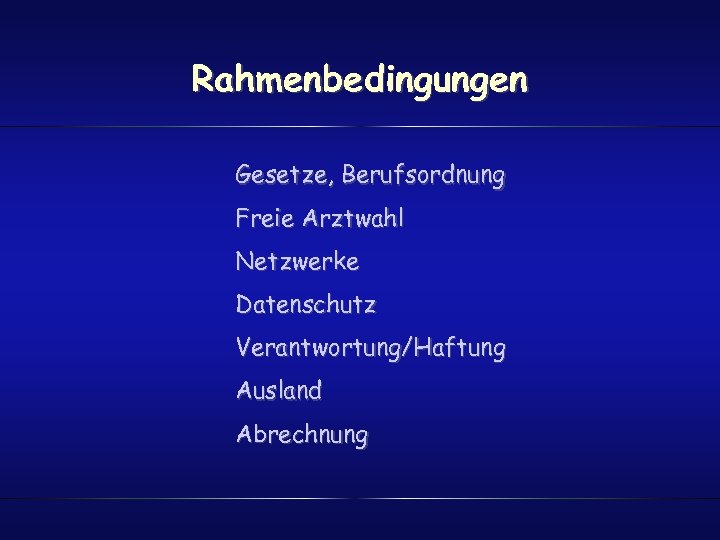 Rahmenbedingungen

Gesetze, Berufsordnung

Freie Arztwahl

Netzwerke

Datenschutz

Verantwortung/Haftung

Ausland

Abrechnung